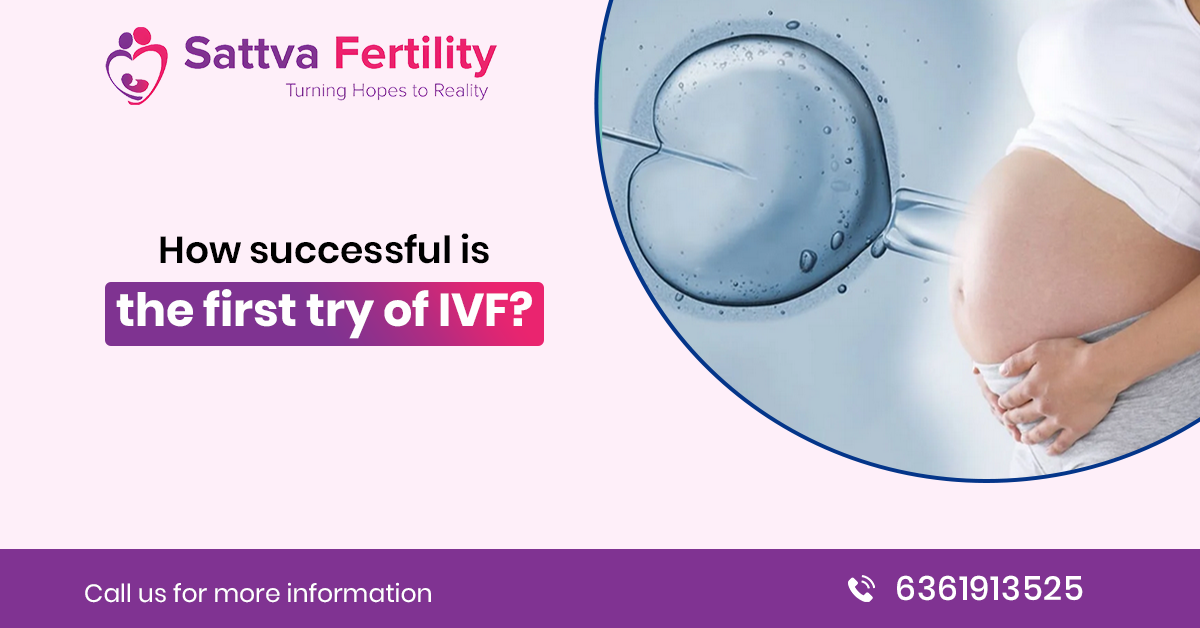 Sattva Fertility
Turning Hopes to Reality

How successful is
the first try of IVF?

Call us for more information

6361913525